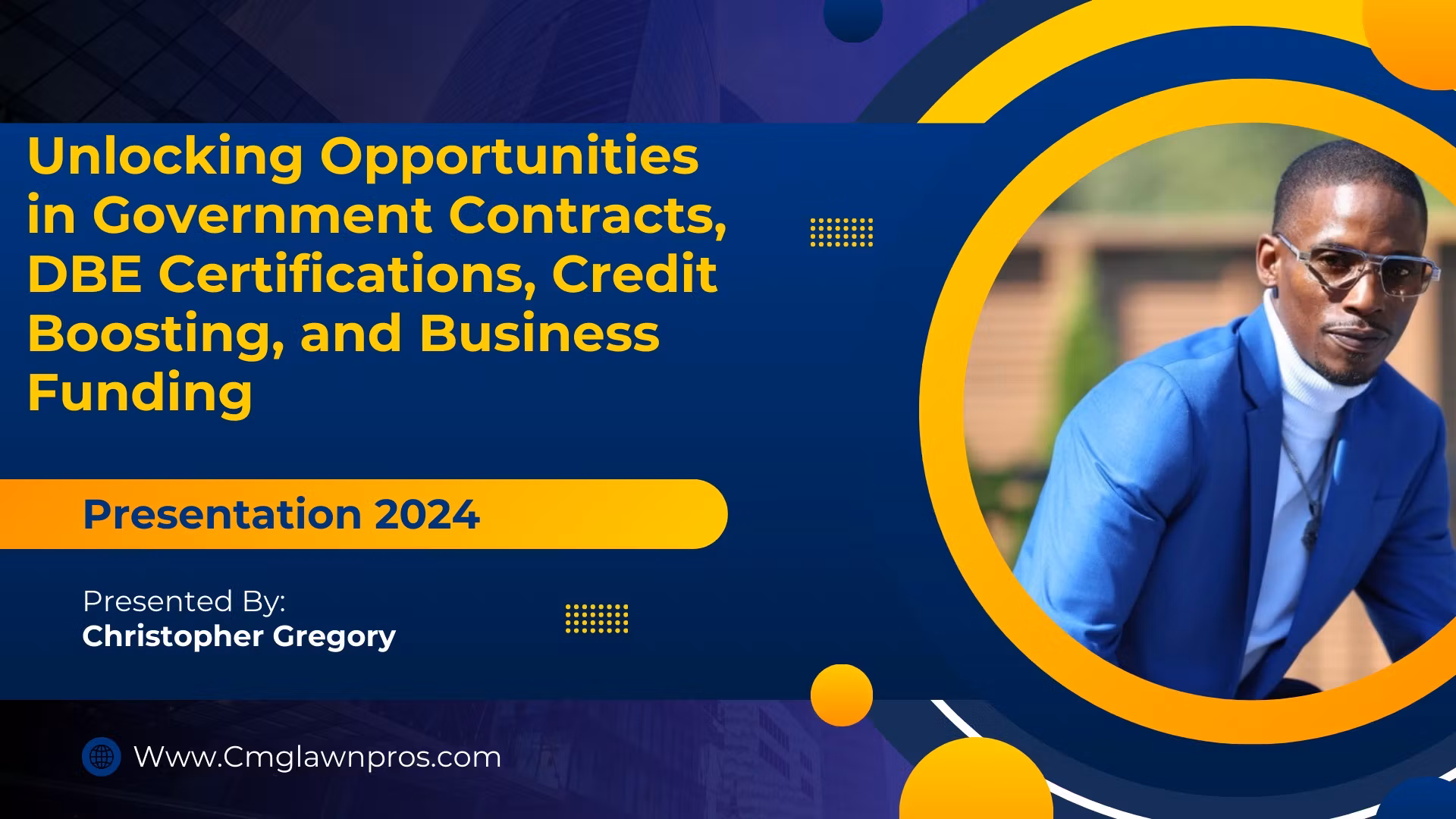 Unlocking Opportunities in Government Contracts, DBE Certifications, Credit Boosting, and Business Funding

Presentation 2024

Presented By:
Christopher Gregory

Www.Cmglawnpros.com